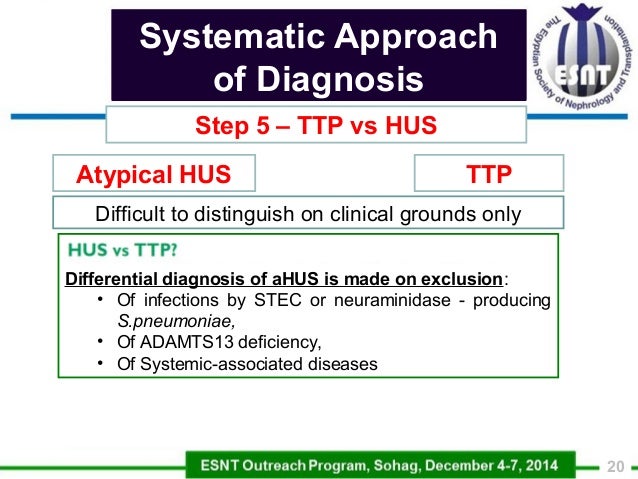 Systematic Approach of Diagnosis

The Egyptian Society of Nephrology and Transplantation
ESNT

Step 5 – TTP vs HUS

Atypical HUS

TTP

Difficult to distinguish on clinical grounds only

HUS vs TTP?

Differential diagnosis of aHUS is made on exclusion:
• Of infections by STEC or neuraminidase - producing S.pneumoniae,
• Of ADAMTS13 deficiency,
• Of Systemic-associated diseases

ESNT Outreach Program, Sohag, December 4-7, 2014

20